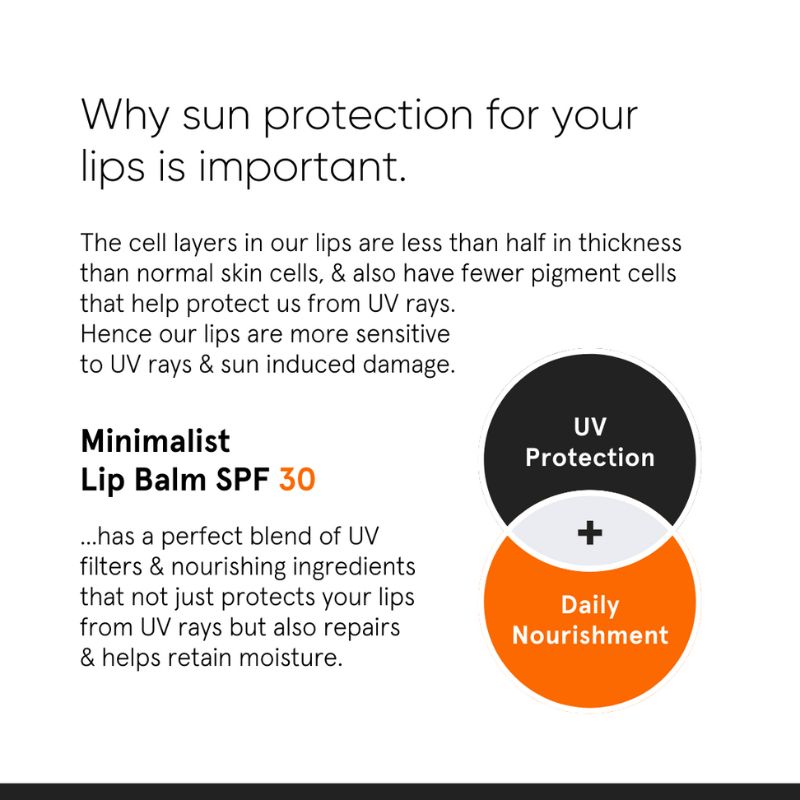 Why sun protection for your lips is important.

The cell layers in our lips are less than half in thickness than normal skin cells, & also have fewer pigment cells that help protect us from UV rays.
Hence our lips are more sensitive to UV rays & sun induced damage.

Minimalist
Lip Balm SPF 30

...has a perfect blend of UV filters & nourishing ingredients that not just protects your lips from UV rays but also repairs & helps retain moisture.

UV
Protection

+

Daily
Nourishment